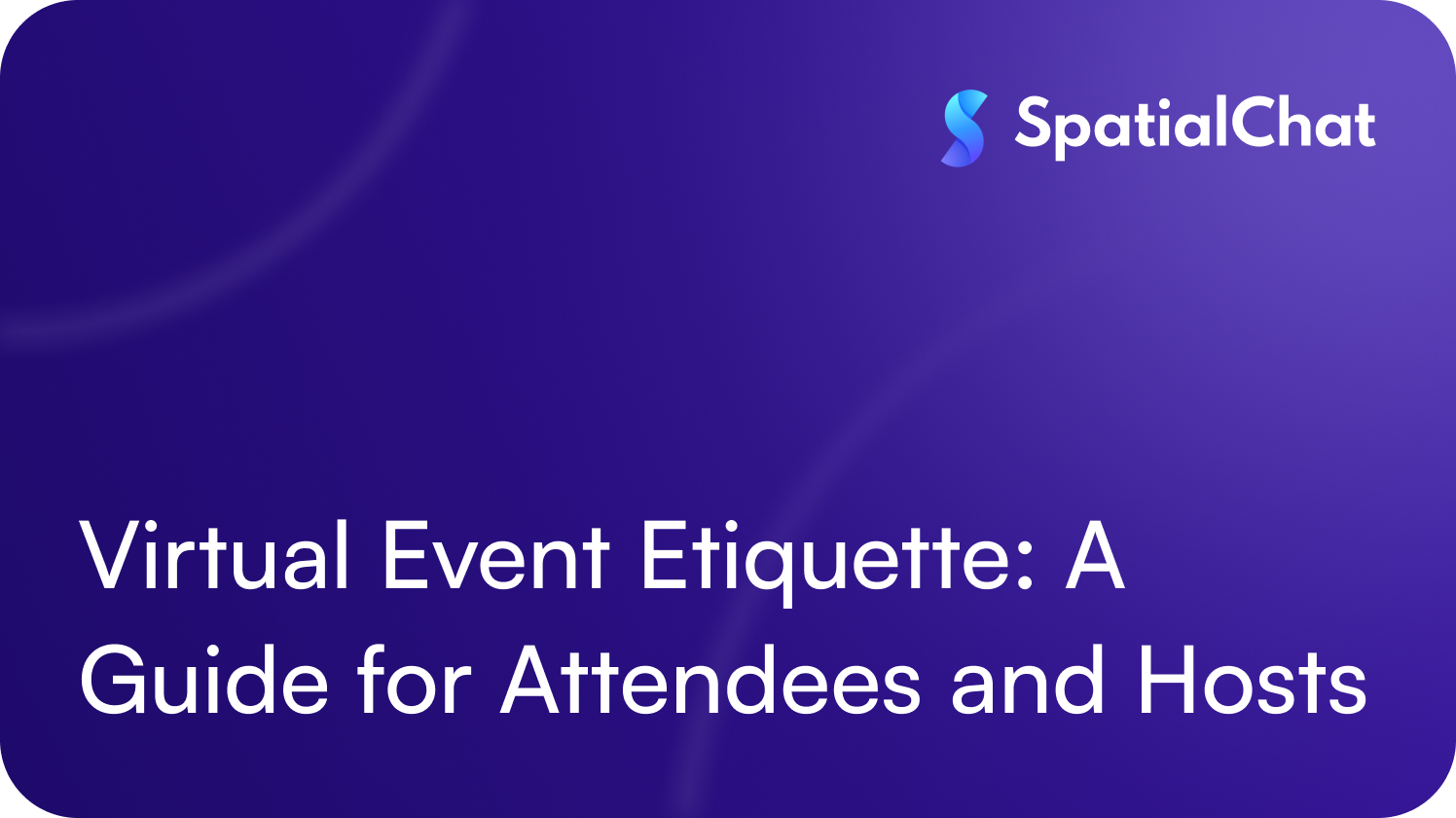 SpatialChat

Virtual Event Etiquette: A Guide for Attendees and Hosts